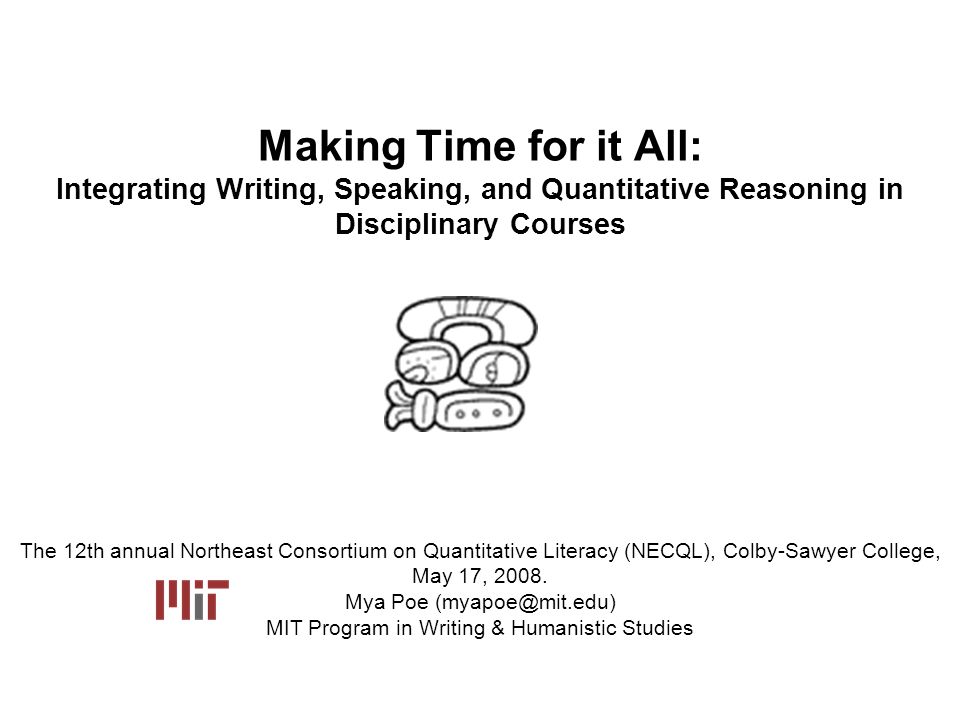 Making Time for it All:
Integrating Writing, Speaking, and Quantitative Reasoning in Disciplinary Courses

The 12th annual Northeast Consortium on Quantitative Literacy (NECQL), Colby-Sawyer College, May 17, 2008.
Mya Poe (myapoe@mit.edu)
MIT Program in Writing & Humanistic Studies

MIT